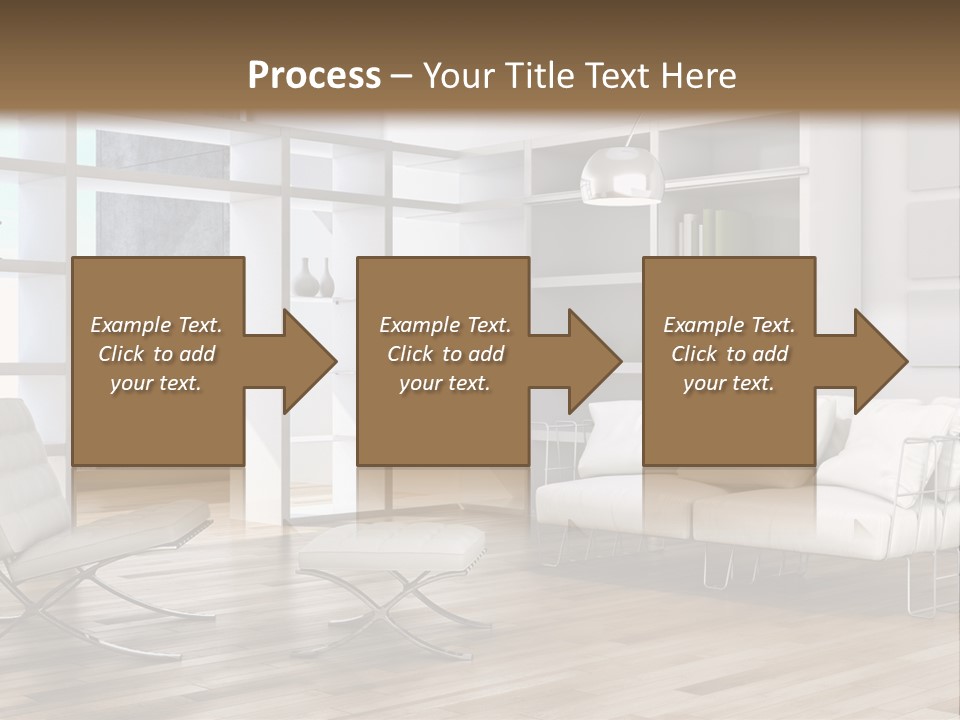 Process – Your Title Text Here

Example Text. Click to add your text.

Example Text. Click to add your text.

Example Text. Click to add your text.